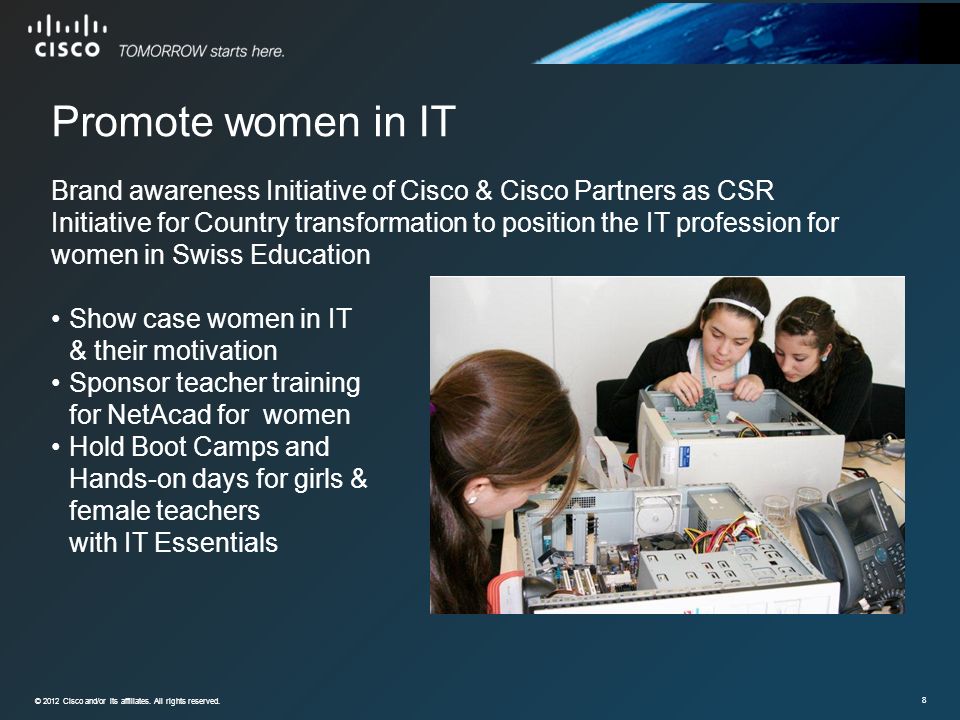 CISCO TOMORROW starts here.

Promote women in IT

Brand awareness Initiative of Cisco & Cisco Partners as CSR Initiative for Country transformation to position the IT profession for women in Swiss Education

• Show case women in IT & their motivation
• Sponsor teacher training for NetAcad for women
• Hold Boot Camps and Hands-on days for girls & female teachers with IT Essentials

© 2012 Cisco and/or its affiliates. All rights reserved.

8